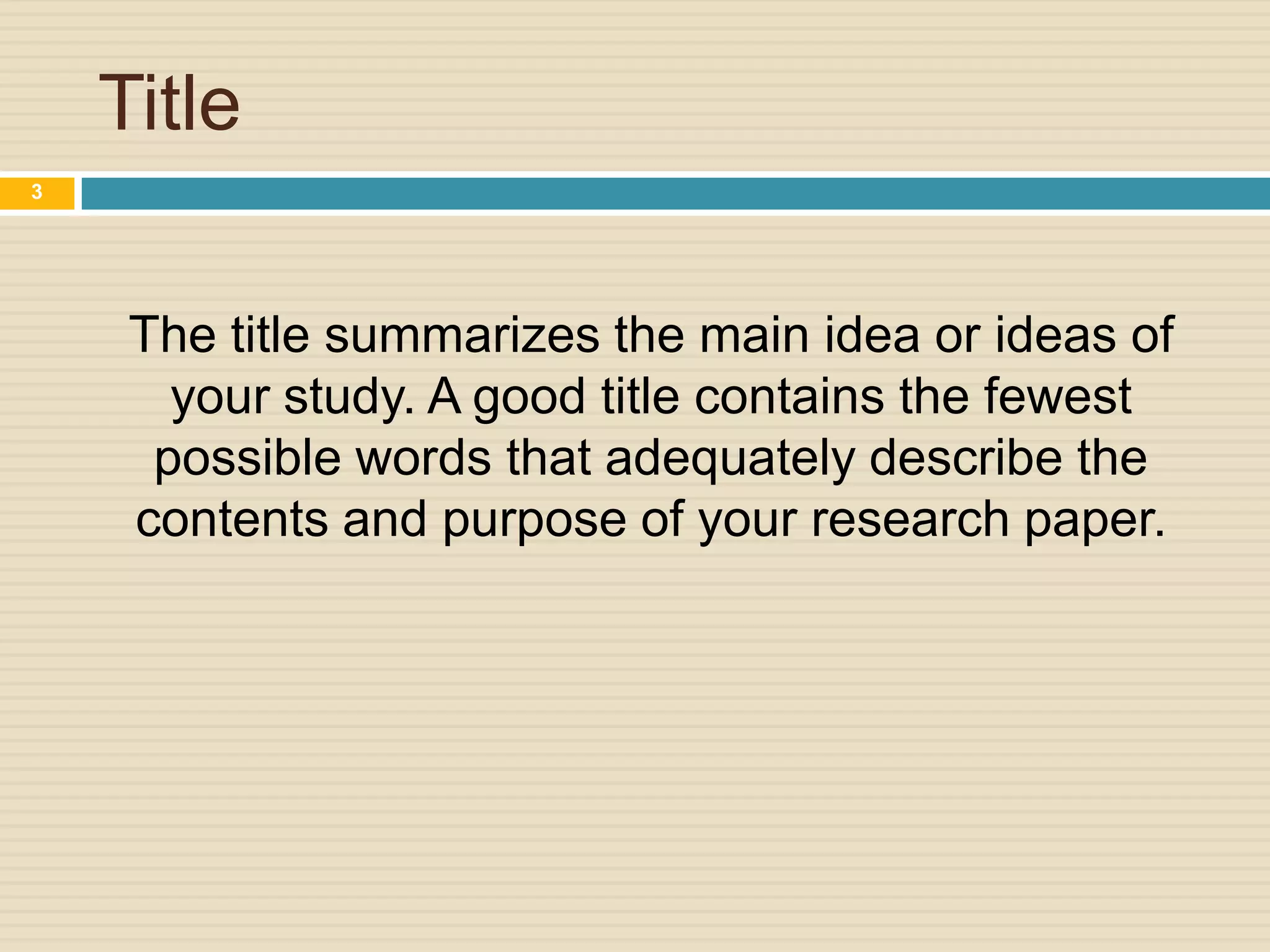 Title

3

The title summarizes the main idea or ideas of your study. A good title contains the fewest possible words that adequately describe the contents and purpose of your research paper.